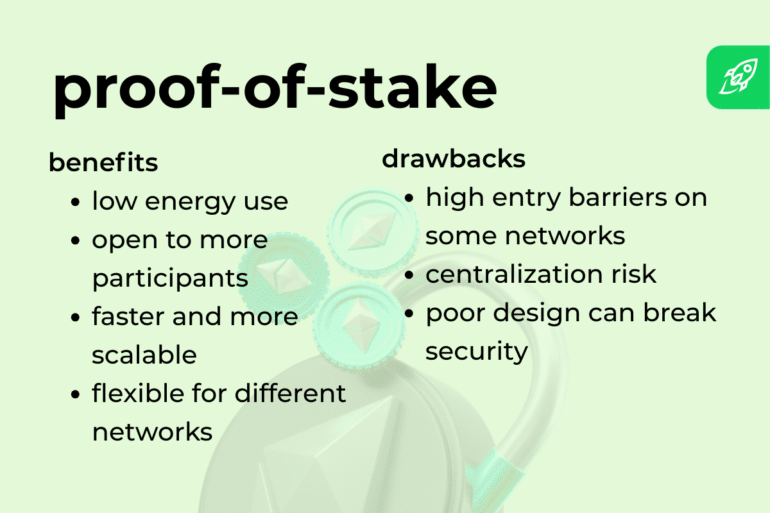 proof-of-stake

benefits

- low energy use
- open to more participants
- faster and more scalable
- flexible for different networks

drawbacks

- high entry barriers on some networks
- centralization risk
- poor design can break security